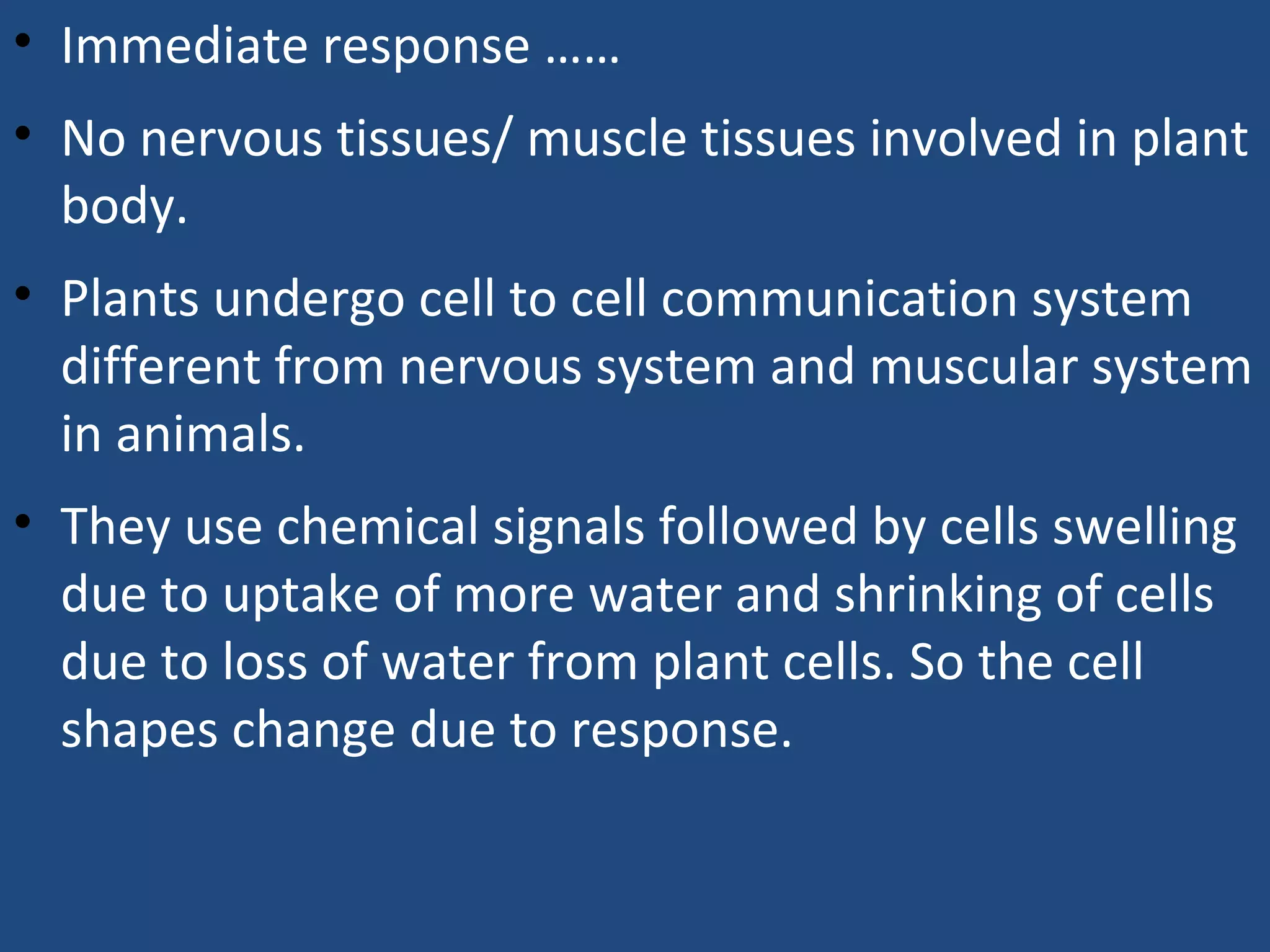 • Immediate response ……

• No nervous tissues/ muscle tissues involved in plant body.

• Plants undergo cell to cell communication system different from nervous system and muscular system in animals.

• They use chemical signals followed by cells swelling due to uptake of more water and shrinking of cells due to loss of water from plant cells. So the cell shapes change due to response.